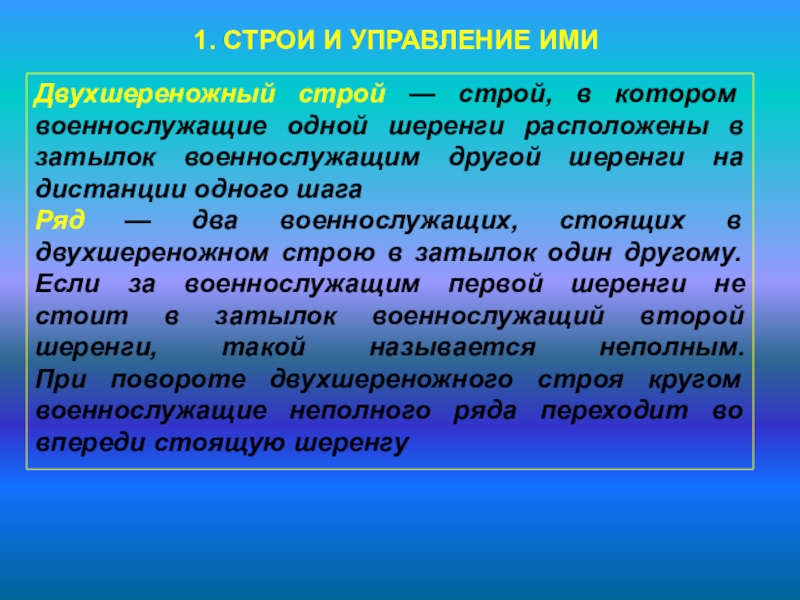 1. СТРОИ И УПРАВЛЕНИЕ ИМИ

Двухшереножный строй — строй, в котором военнослужащие одной шеренги расположены в затылок военнослужащим другой шеренги на дистанции одного шага

Ряд — два военнослужащих, стоящих в двухшереножном строю в затылок один другому. Если за военнослужащим первой шеренги не стоит в затылок военнослужащий второй шеренги, такой называется неполным. При повороте двухшереножного строя кругом военнослужащие неполного ряда переходит во впереди стоящую шеренгу